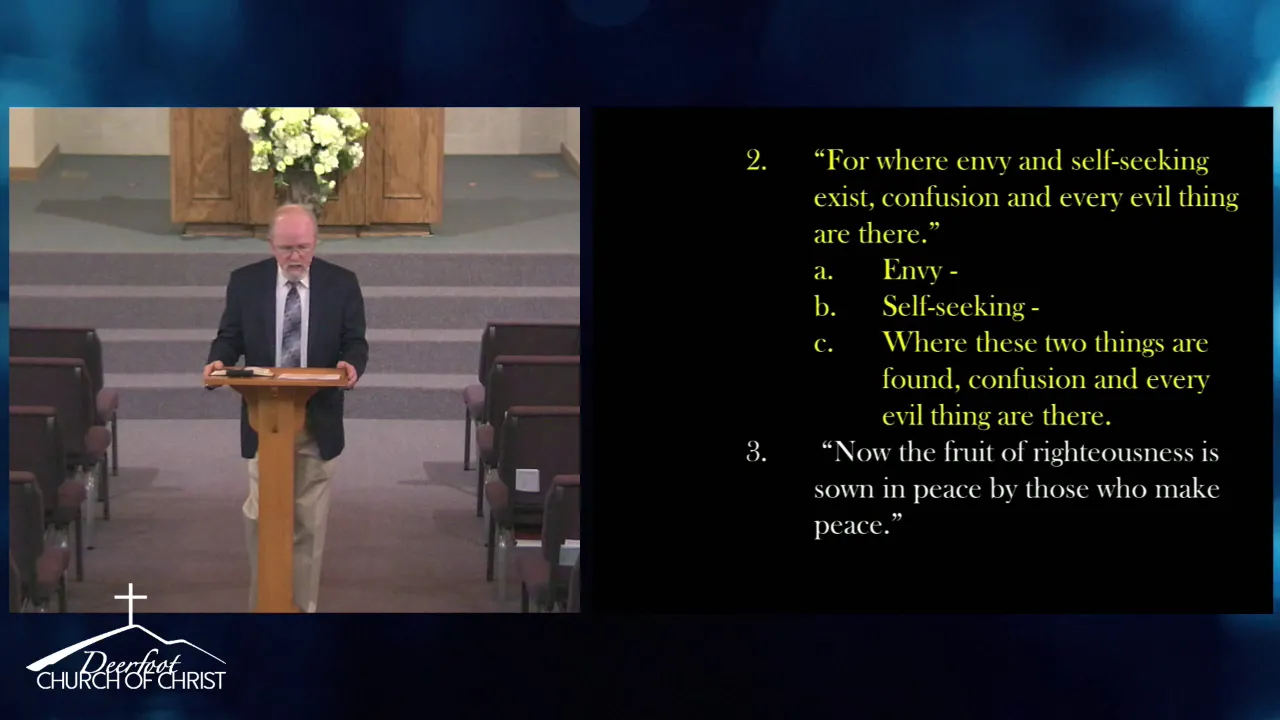 2. “For where envy and self-seeking exist, confusion and every evil thing are there.”

a. Envy -

b. Self-seeking -

c. Where these two things are found, confusion and every evil thing are there.

3. “Now the fruit of righteousness is sown in peace by those who make peace.”

Deerfoot
CHURCH OF CHRIST